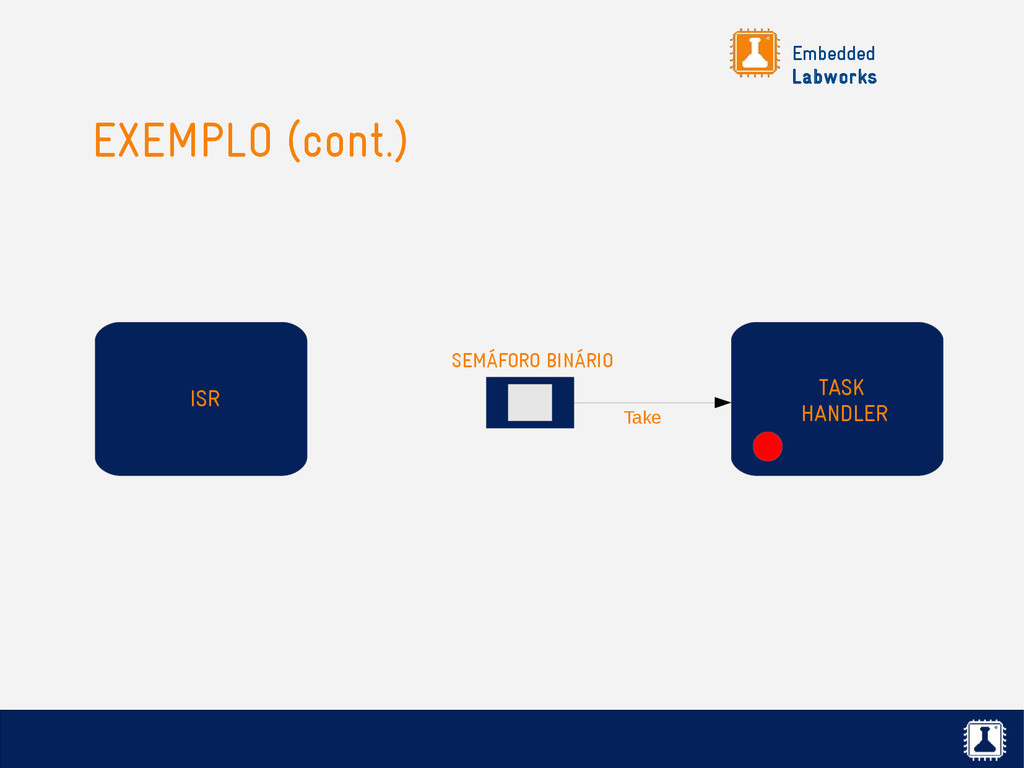 Embedded
Labworks

EXEMPLO (cont.)

ISR

SEMÁFORO BINÁRIO

Take

TASK
HANDLER